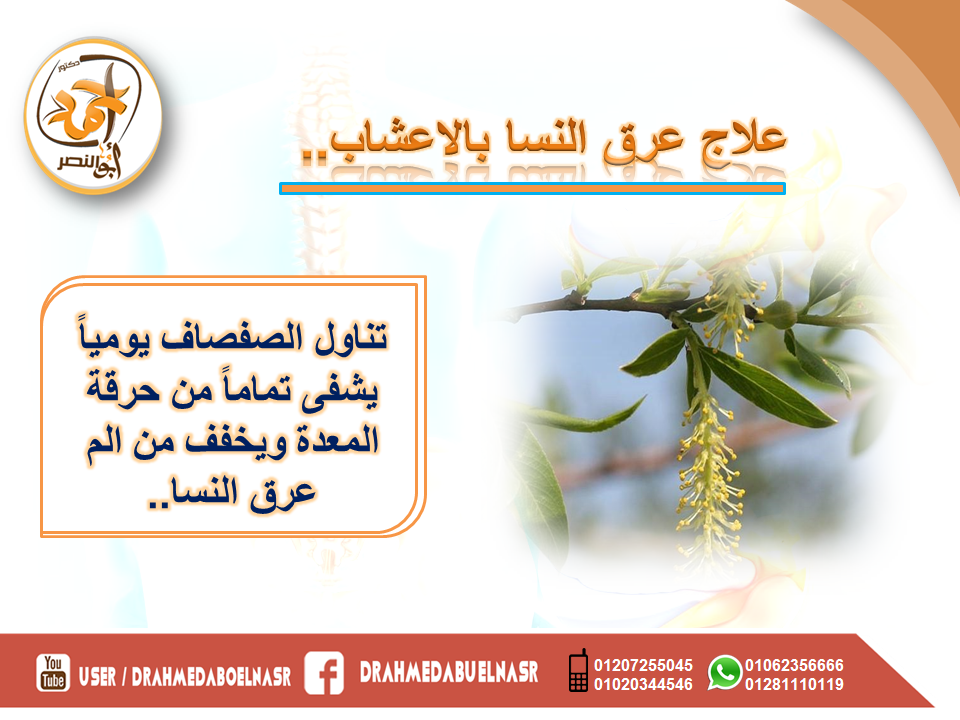 دكتور
أحمد
أبو النصر

علاج عرق النسا بالاعشاب..

تناول الصفصاف يومياً يشفى تماماً من حرقة المعدة ويخفف من الم عرق النسا..

You Tube USER / DRAHMEDABOELNASR
DRAHMEDABUELNASR
01207255045
01020344546
01062356666
01281110119